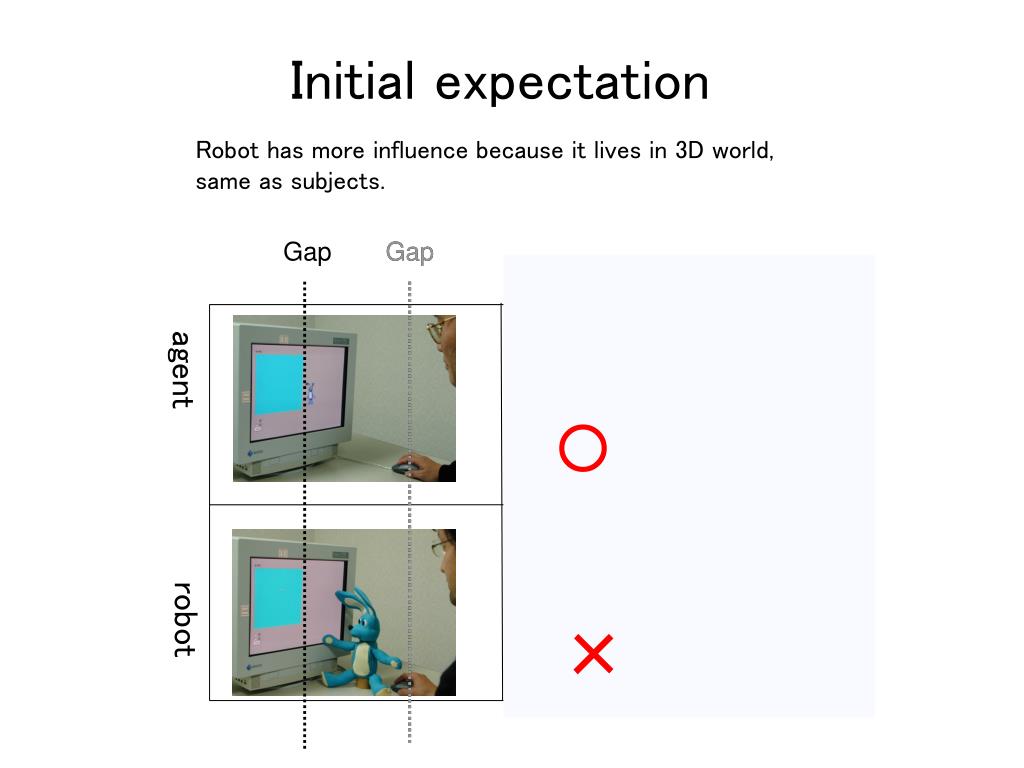 Initial expectation

Robot has more influence because it lives in 3D world, same as subjects.

Gap Gap

agent

robot

○

×